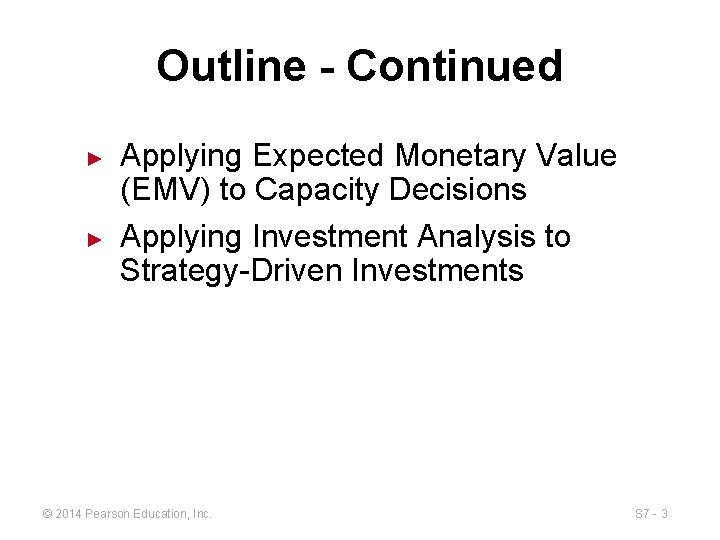 Outline - Continued

► Applying Expected Monetary Value (EMV) to Capacity Decisions
► Applying Investment Analysis to Strategy-Driven Investments

© 2014 Pearson Education, Inc.

S7 - 3